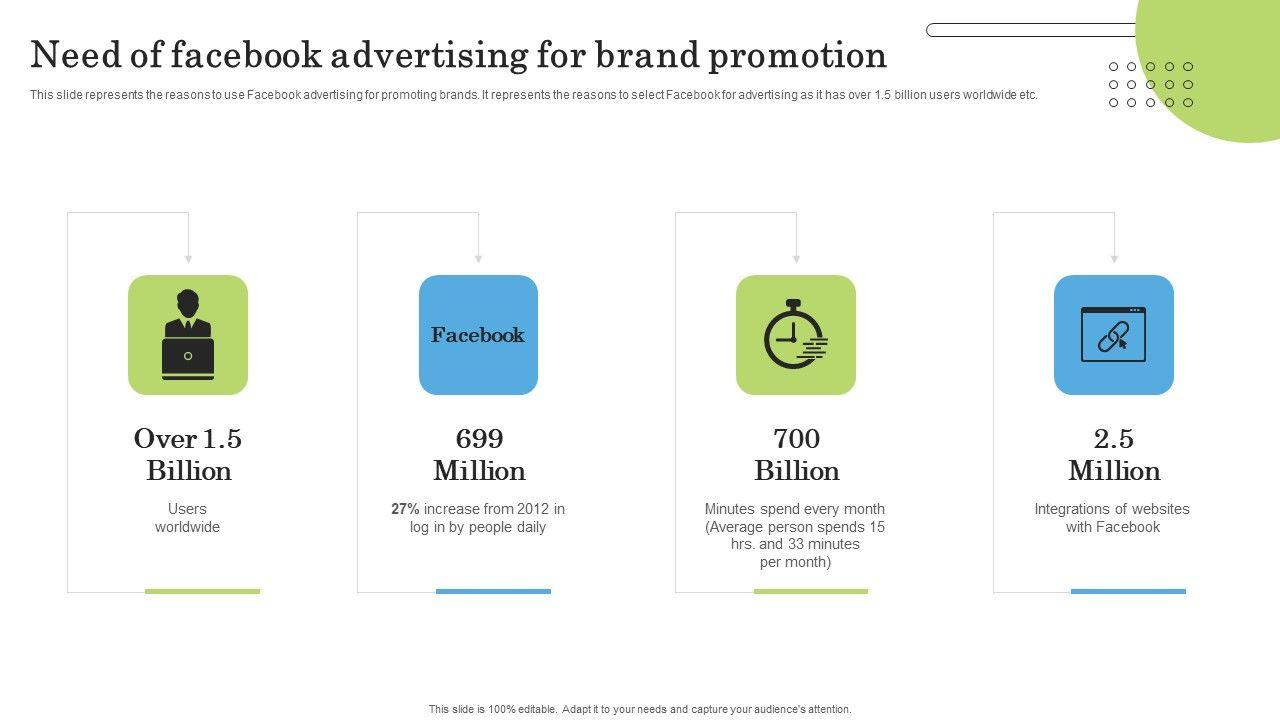 Need of facebook advertising for brand promotion

This slide represents the reasons to use Facebook advertising for promoting brands. It represents the reasons to select Facebook for advertising as it has over 1.5 billion users worldwide etc.

Over 1.5 Billion

Users worldwide

Facebook

699 Million

27% increase from 2012 in log in by people daily

700 Billion

Minutes spend every month (Average person spends 15 hrs. and 33 minutes per month)

2.5 Million

Integrations of websites with Facebook

This slide is 100% editable. Adapt it to your needs and capture your audience's attention.